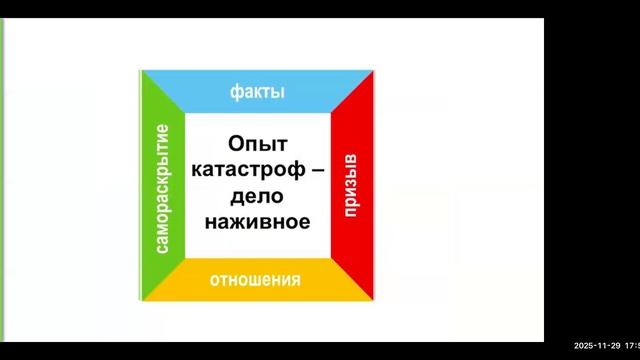 факты

самораскрытие

Опыт катастроф – дело наживное

призыв

отношения

2025-11-29 17:5